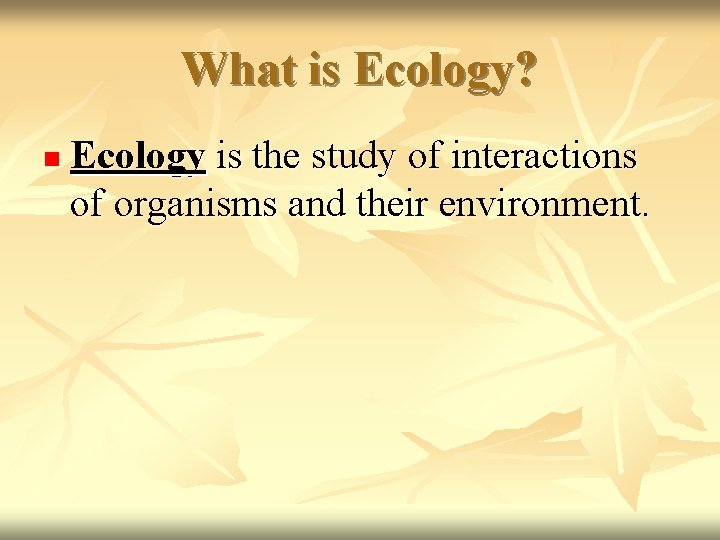 What is Ecology?

Ecology is the study of interactions of organisms and their environment.